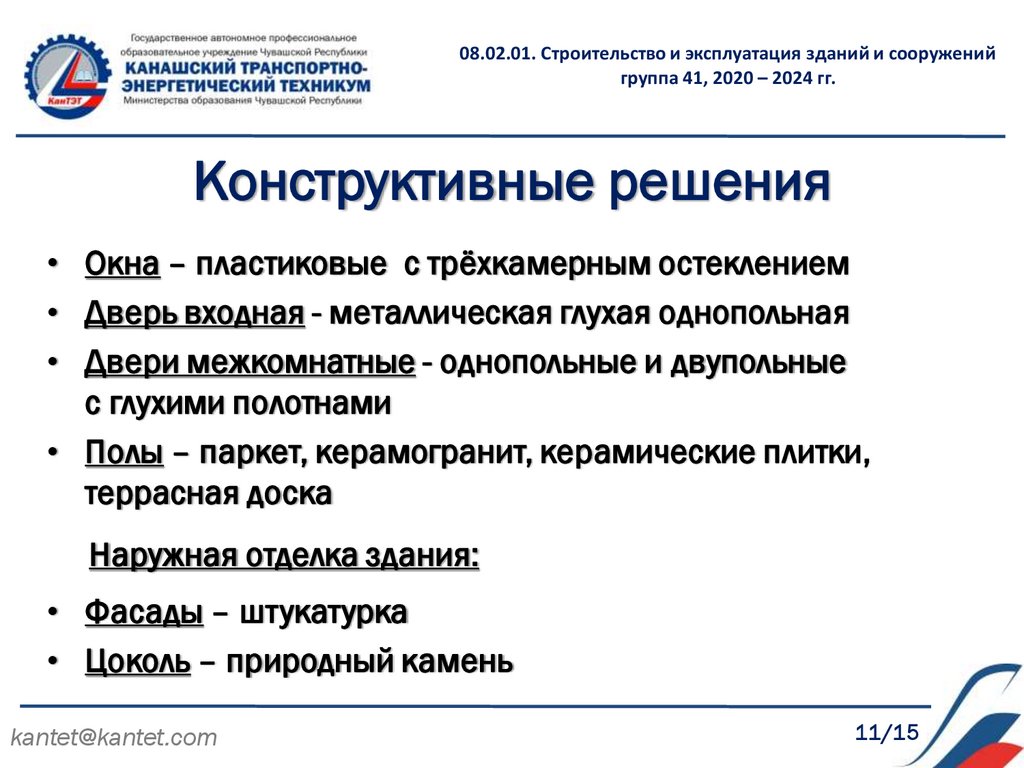 КанТЭТ

Государственное автономное профессиональное образовательное учреждение Чувашской Республики
КАНАШСКИЙ ТРАНСПОРТНО-ЭНЕРГЕТИЧЕСКИЙ ТЕХНИКУМ
Министерства образования Чувашской Республики

08.02.01. Строительство и эксплуатация зданий и сооружений
группа 41, 2020 – 2024 гг.

Конструктивные решения

• Окна – пластиковые с трёхкамерным остеклением
• Дверь входная - металлическая глухая однопольная
• Двери межкомнатные - однопольные и двупольные с глухими полотнами
• Полы – паркет, керамогранит, керамические плитки, террасная доска

Наружная отделка здания:

• Фасады – штукатурка
• Цоколь – природный камень

kantet@kantet.com

11/15